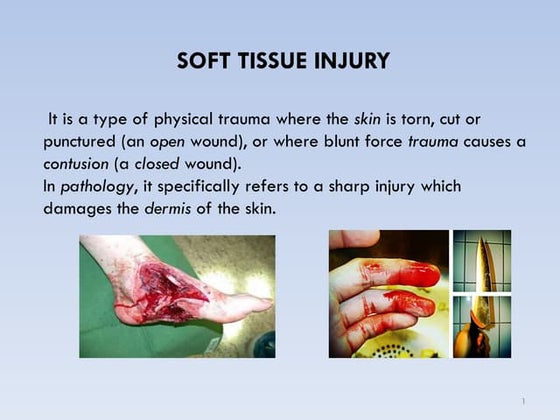 SOFT TISSUE INJURY

It is a type of physical trauma where the skin is torn, cut or punctured (an open wound), or where blunt force trauma causes a contusion (a closed wound).
In pathology, it specifically refers to a sharp injury which damages the dermis of the skin.

1